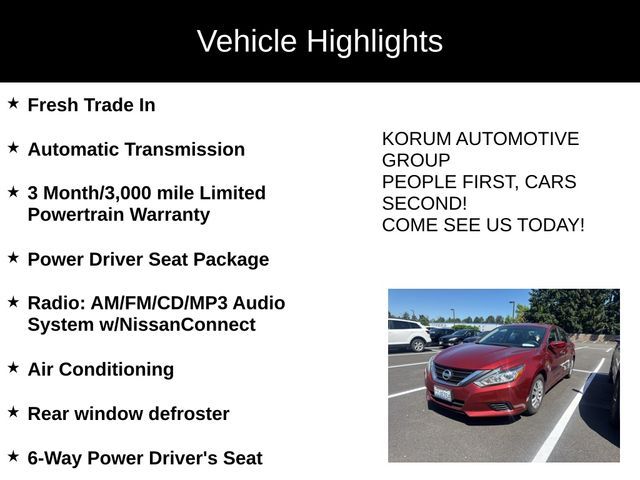 Vehicle Highlights

★ Fresh Trade In

★ Automatic Transmission

★ 3 Month/3,000 mile Limited Powertrain Warranty

★ Power Driver Seat Package

★ Radio: AM/FM/CD/MP3 Audio System w/NissanConnect

★ Air Conditioning

★ Rear window defroster

★ 6-Way Power Driver's Seat

KORUM AUTOMOTIVE GROUP
PEOPLE FIRST, CARS SECOND!
COME SEE US TODAY!